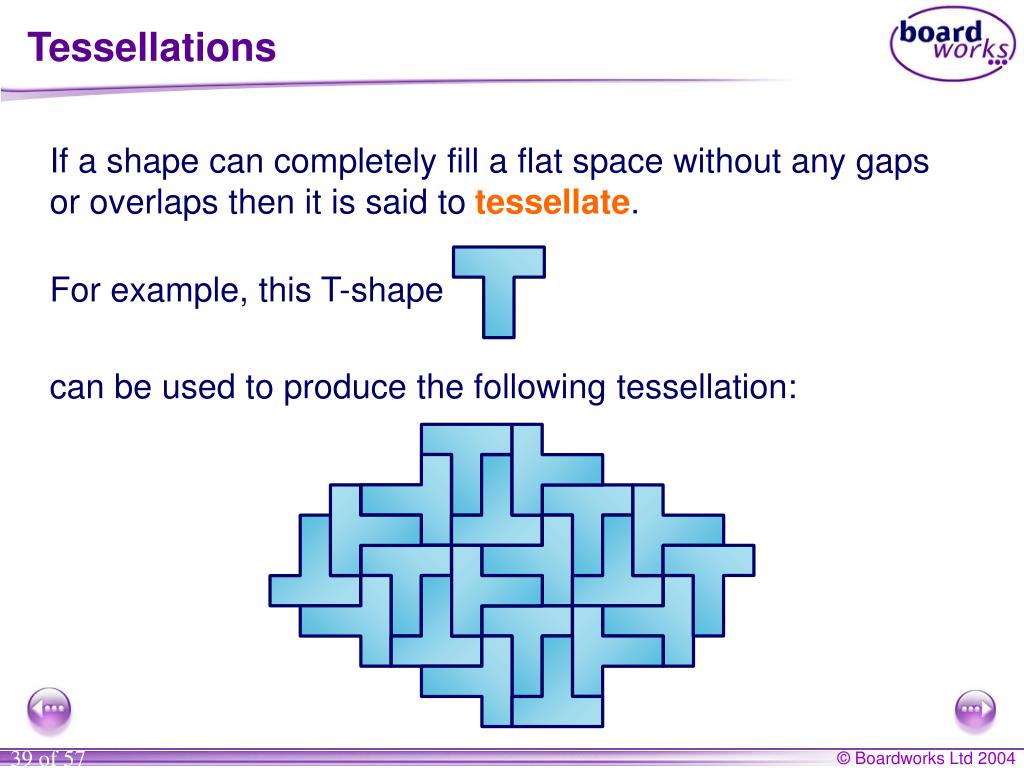 Tessellations

board works

If a shape can completely fill a flat space without any gaps or overlaps then it is said to tessellate.

For example, this T-shape

can be used to produce the following tessellation:

39 of 57

© Boardworks Ltd 2004